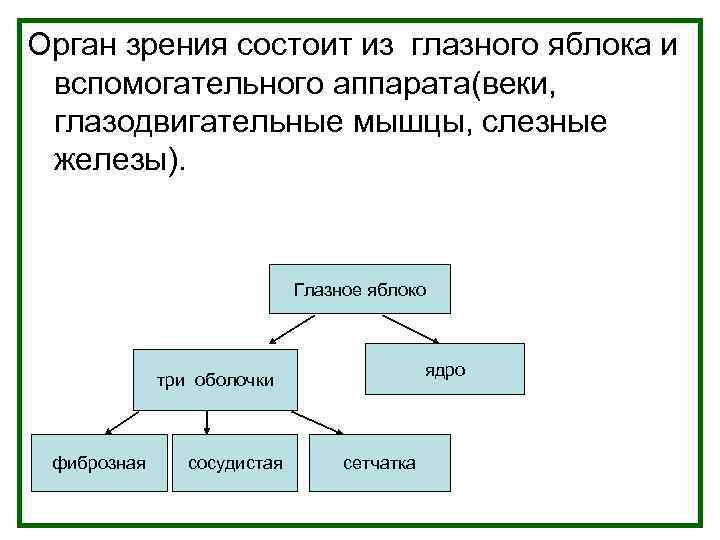 Орган зрения состоит из глазного яблока и вспомогательного аппарата(веки, глазодвигательные мышцы, слезные железы).

Глазное яблоко

три оболочки

ядро

фиброзная

сосудистая

сетчатка